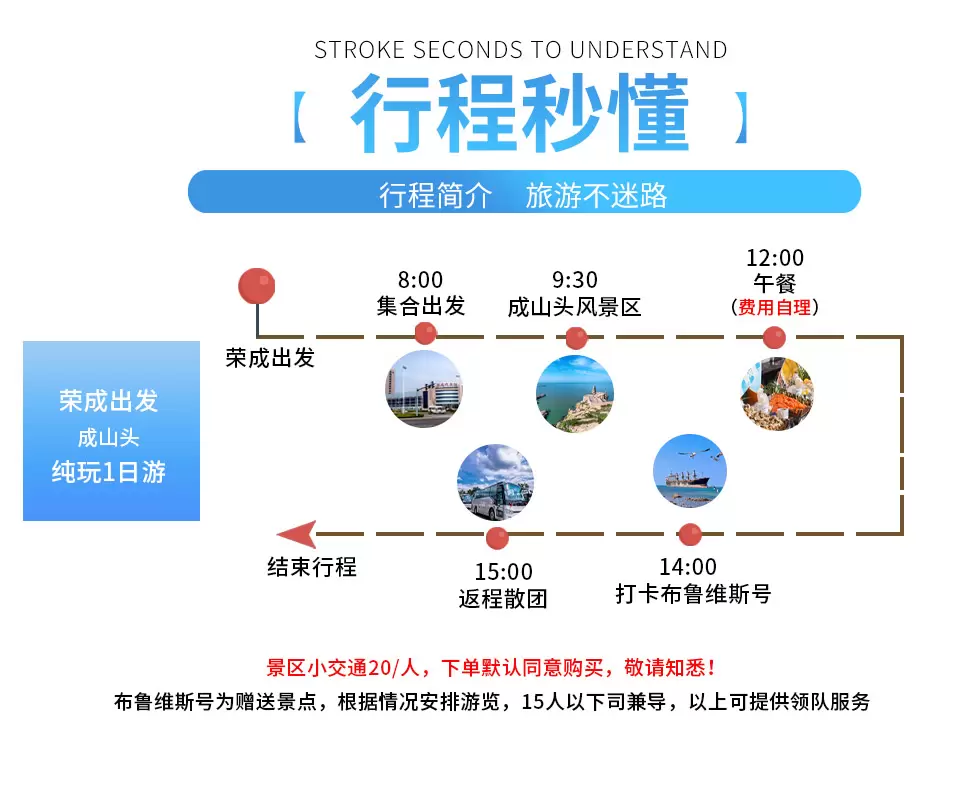 STROKE SECONDS TO UNDERSTAND

【 行程秒懂 】

行程简介 旅游不迷路

荣成出发
成山头
纯玩1日游

荣成出发

8:00
集合出发

9:30
成山头风景区

12:00
午餐
（费用自理）

14:00
打卡布鲁维斯号

15:00
返程散团

结束行程

景区小交通20/人，下单默认同意购买，敬请知悉！

布鲁维斯号为赠送景点，根据情况安排游览，15人以下司兼导，以上可提供领队服务